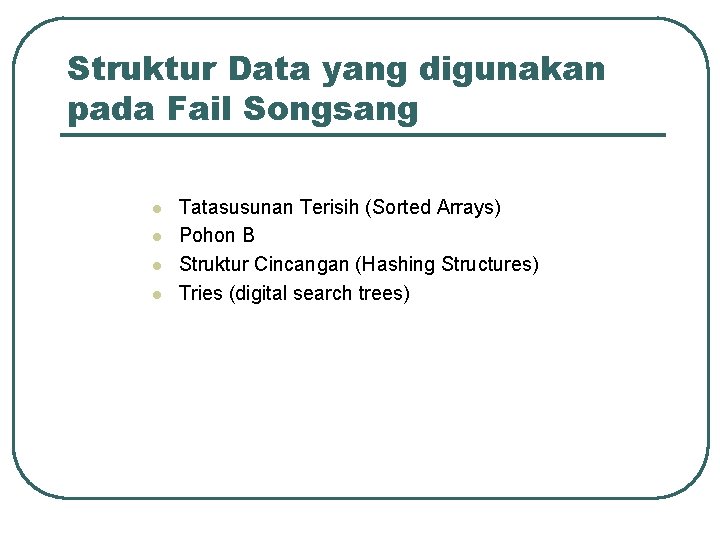 Struktur Data yang digunakan pada Fail Songsang

- Tatasusunan Terisih (Sorted Arrays)
- Pohon B
- Struktur Cincangan (Hashing Structures)
- Tries (digital search trees)